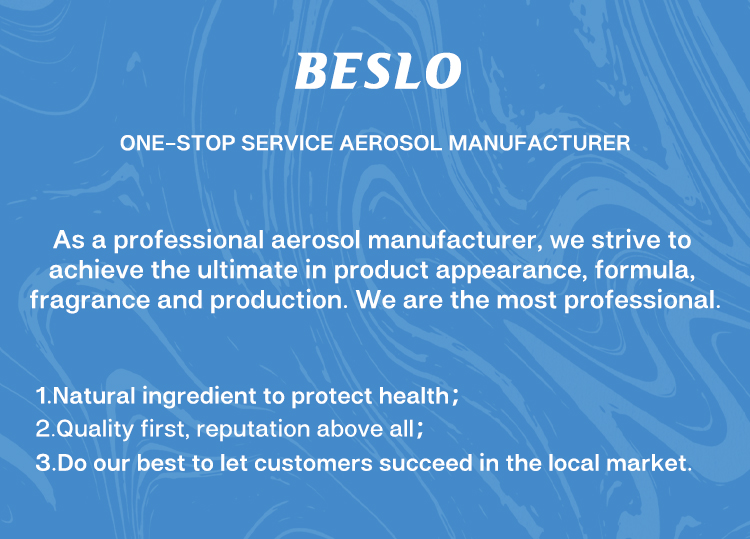 BESLO

ONE-STOP SERVICE AEROSOL MANUFACTURER

As a professional aerosol manufacturer, we strive to achieve the ultimate in product appearance, formula, fragrance and production. We are the most professional.

1.Natural ingredient to protect health；
2.Quality first, reputation above all；
3.Do our best to let customers succeed in the local market.